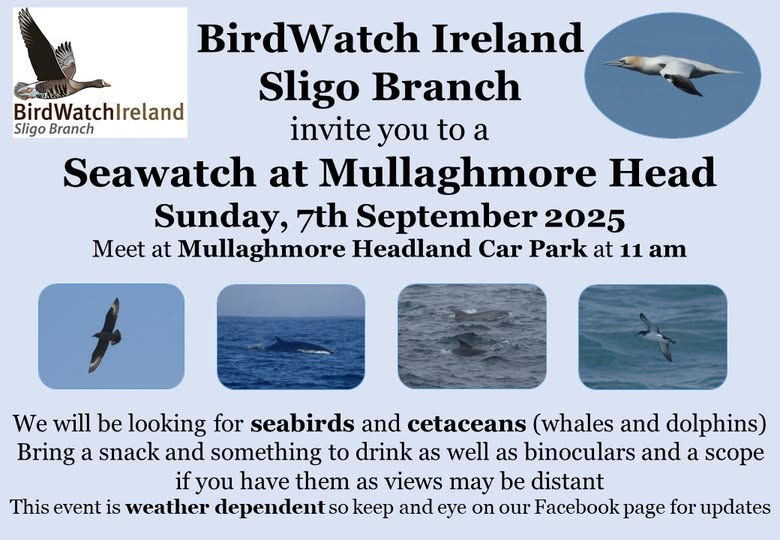 BirdWatchIreland
Sligo Branch

BirdWatch Ireland
Sligo Branch
invite you to a
Seawatch at Mullaghmore Head
Sunday, 7th September 2025
Meet at Mullaghmore Headland Car Park at 11 am

We will be looking for seabirds and cetaceans (whales and dolphins)
Bring a snack and something to drink as well as binoculars and a scope if you have them as views may be distant
This event is weather dependent so keep and eye on our Facebook page for updates